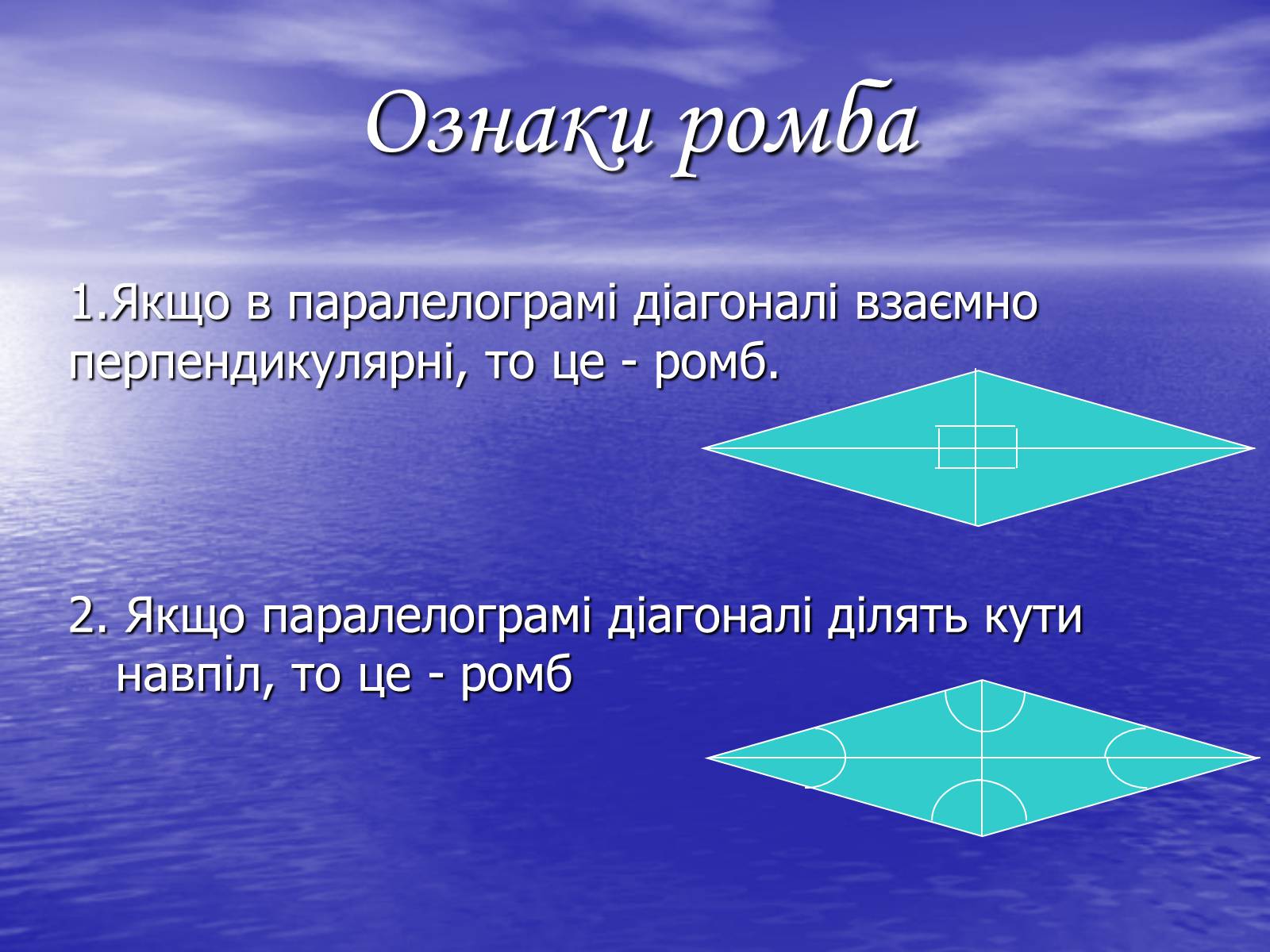 Ознаки ромба

1.Якщо в паралелограмі діагоналі взаємно перпендикулярні, то це - ромб.

2. Якщо паралелограмі діагоналі ділять кути навпіл, то це - ромб